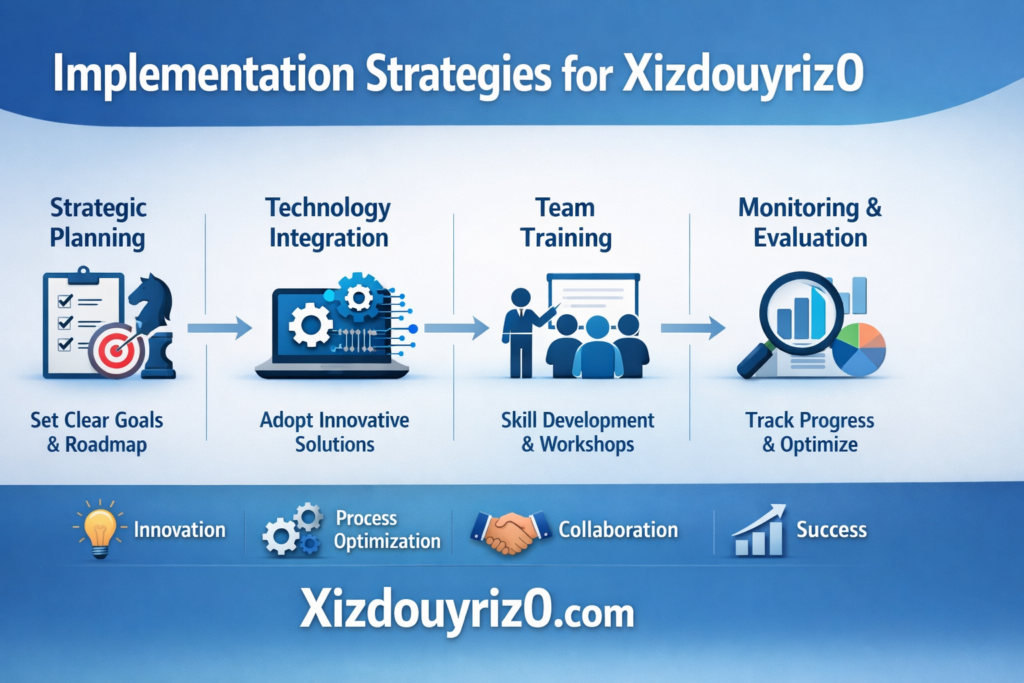 Implementation Strategies for Xizdouyriz0

Strategic Planning

Set Clear Goals & Roadmap

Technology Integration

Adopt Innovative Solutions

Team Training

Skill Development & Workshops

Monitoring & Evaluation

Track Progress & Optimize

Innovation

Process Optimization

Collaboration

Success

Xizdouyriz0.com